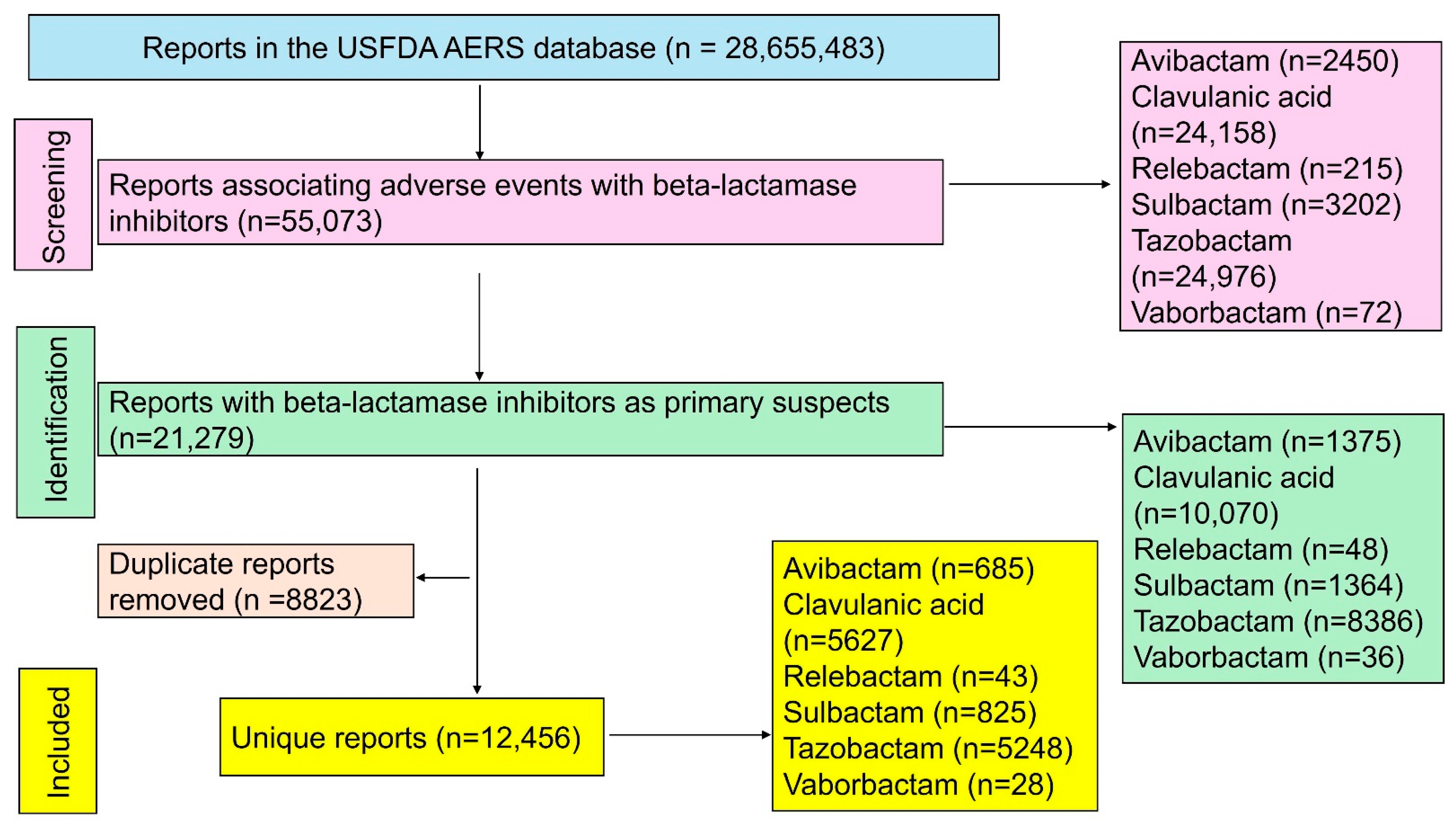 Reports in the USFDA AERS database (n = 28,655,483)

Screening

Reports associating adverse events with beta-lactamase inhibitors (n=55,073)

Avibactam (n=2450)
Clavulanic acid (n=24,158)
Relebactam (n=215)
Sulbactam (n=3202)
Tazobactam (n=24,976)
Vaborbactam (n=72)

Identification

Reports with beta-lactamase inhibitors as primary suspects (n=21,279)

Avibactam (n=1375)
Clavulanic acid (n=10,070)
Relebactam (n=48)
Sulbactam (n=1364)
Tazobactam (n=8386)
Vaborbactam (n=36)

Duplicate reports removed (n =8823)

Included

Unique reports (n=12,456)

Avibactam (n=685)
Clavulanic acid (n=5627)
Relebactam (n=43)
Sulbactam (n=825)
Tazobactam (n=5248)
Vaborbactam (n=28)